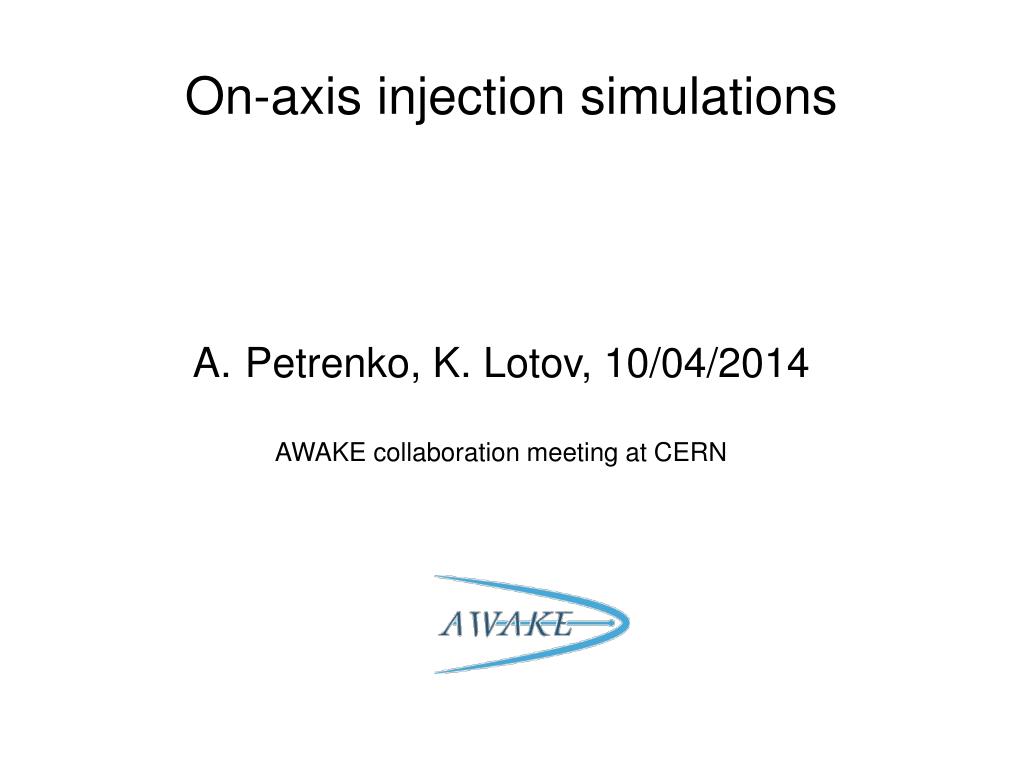 On-axis injection simulations

A. Petrenko, K. Lotov, 10/04/2014

AWAKE collaboration meeting at CERN

AWAKE